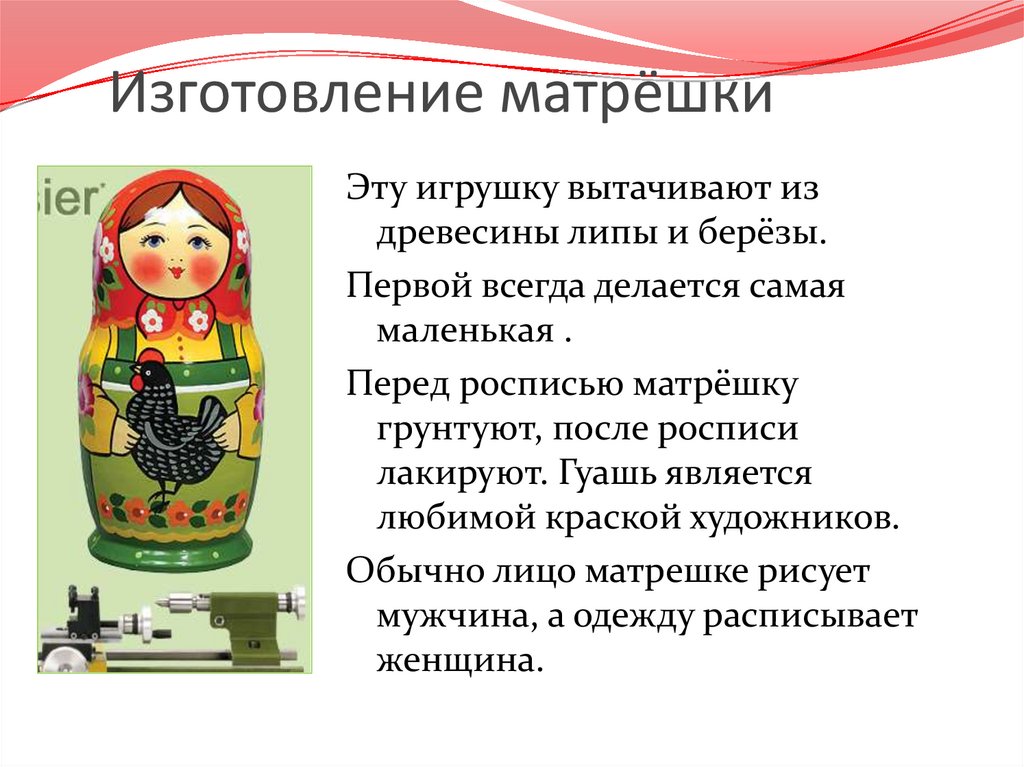 Изготовление матрёшки

sier

Эту игрушку вытачивают из древесины липы и берёзы.

Первой всегда делается самая маленькая .

Перед росписью матрёшку грунтуют, после росписи лакируют. Гуашь является любимой краской художников.

Обычно лицо матрешке рисует мужчина, а одежду расписывает женщина.